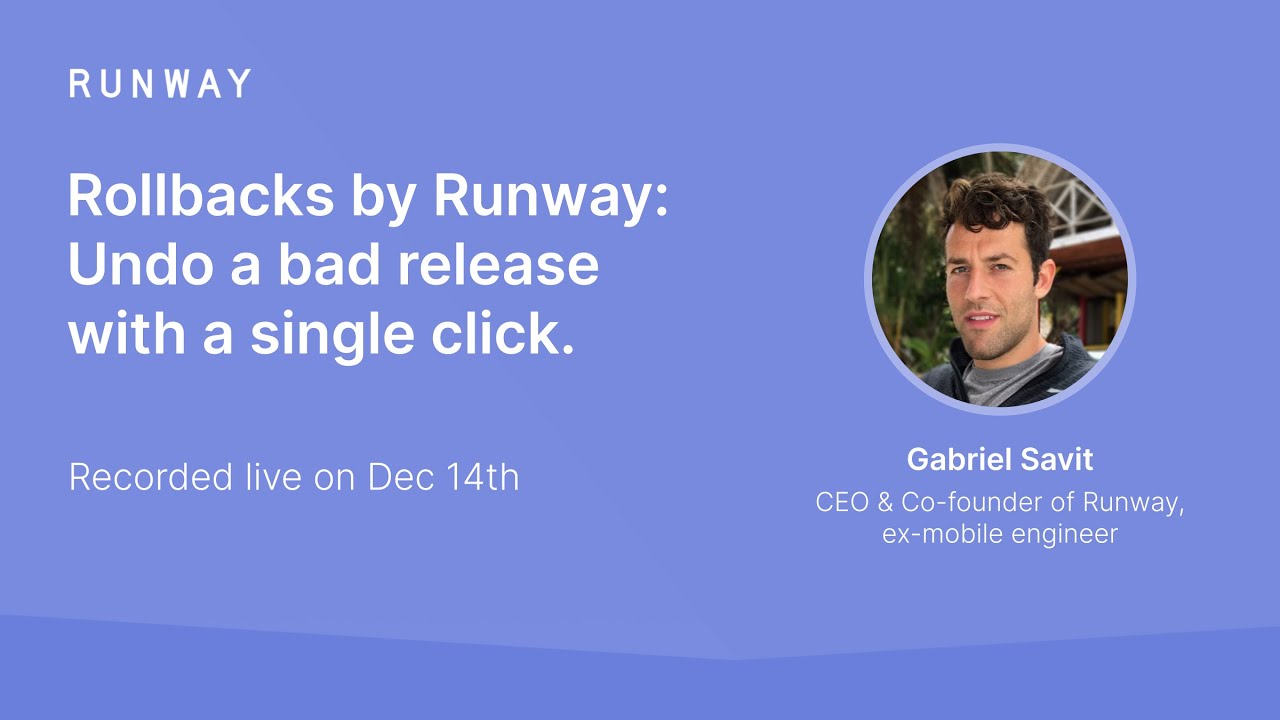 RUNWAY

Rollbacks by Runway: Undo a bad release with a single click.

Recorded live on Dec 14th

Gabriel Savit

CEO & Co-founder of Runway, ex-mobile engineer